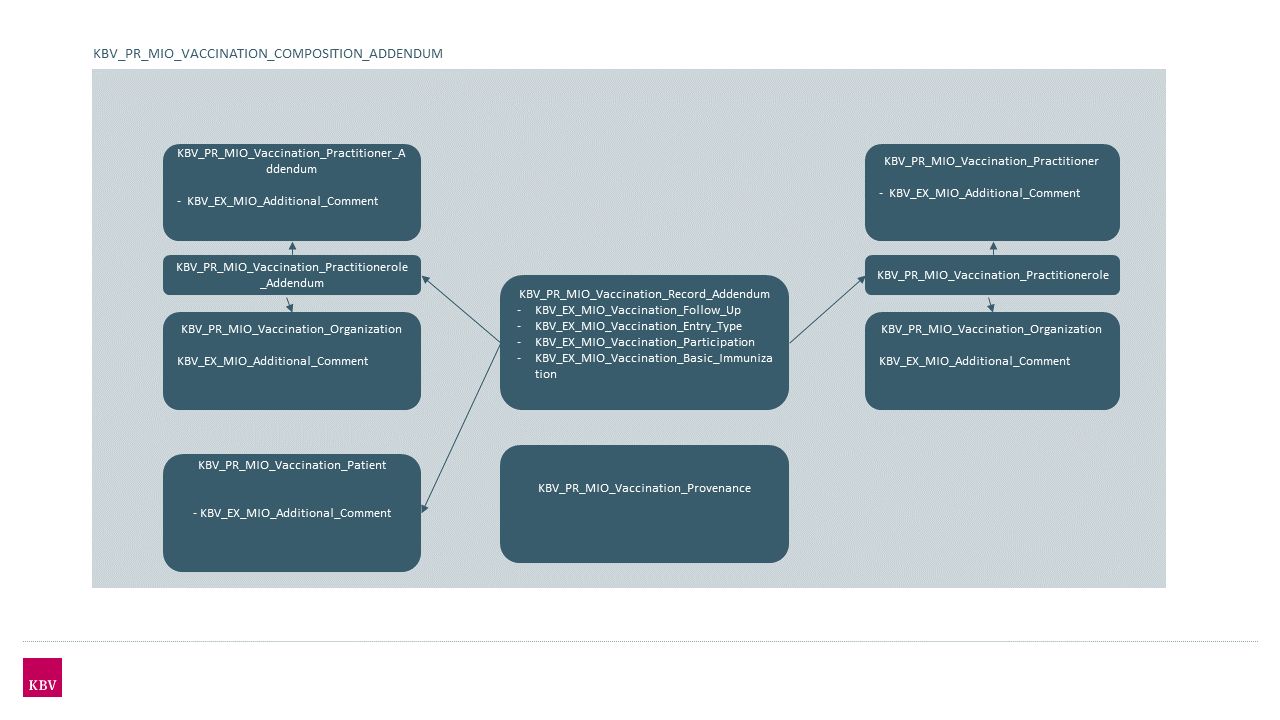 KBV_PR_MIO_VACCINATION_COMPOSITION_ADDENDUM

KBV_PR_MIO_Vaccination_Practitioner_Addendum

- KBV_EX_MIO_Additional_Comment

KBV_PR_MIO_Vaccination_Practitionerole_Addendum

KBV_PR_MIO_Vaccination_Organization

KBV_EX_MIO_Additional_Comment

KBV_PR_MIO_Vaccination_Patient

- KBV_EX_MIO_Additional_Comment

KBV_PR_MIO_Vaccination_Record_Addendum
- KBV_EX_MIO_Vaccination_Follow_Up
- KBV_EX_MIO_Vaccination_Entry_Type
- KBV_EX_MIO_Vaccination_Participation
- KBV_EX_MIO_Vaccination_Basic_Immunization

KBV_PR_MIO_Vaccination_Provenance

KBV_PR_MIO_Vaccination_Practitioner

- KBV_EX_MIO_Additional_Comment

KBV_PR_MIO_Vaccination_Practitionerole

KBV_PR_MIO_Vaccination_Organization

KBV_EX_MIO_Additional_Comment

KBV